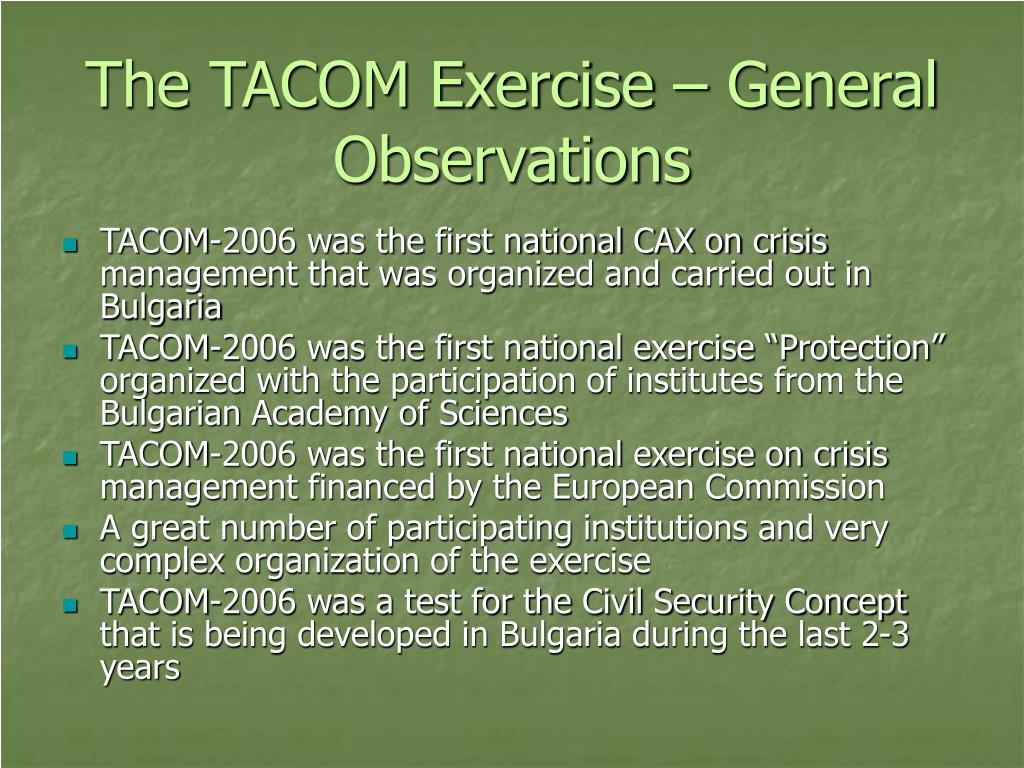 The TACOM Exercise – General Observations

- TACOM-2006 was the first national CAX on crisis management that was organized and carried out in Bulgaria
- TACOM-2006 was the first national exercise “Protection” organized with the participation of institutes from the Bulgarian Academy of Sciences
- TACOM-2006 was the first national exercise on crisis management financed by the European Commission
- A great number of participating institutions and very complex organization of the exercise
- TACOM-2006 was a test for the Civil Security Concept that is being developed in Bulgaria during the last 2-3 years